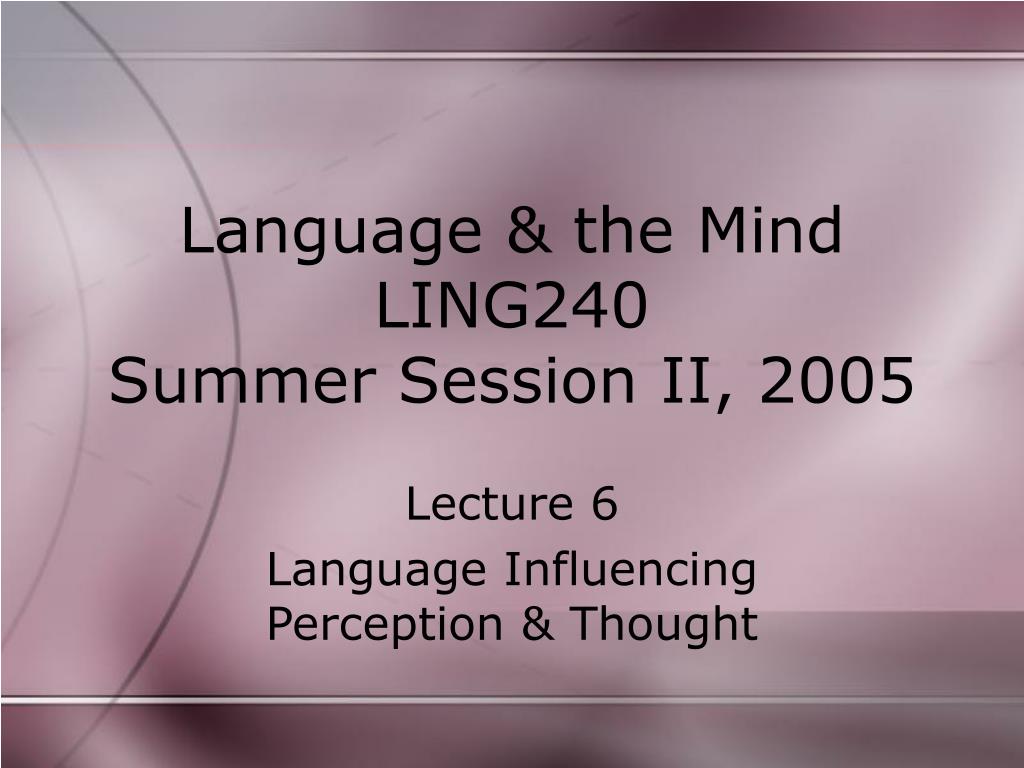 Language & the Mind
LING240
Summer Session II, 2005

Lecture 6

Language Influencing Perception & Thought